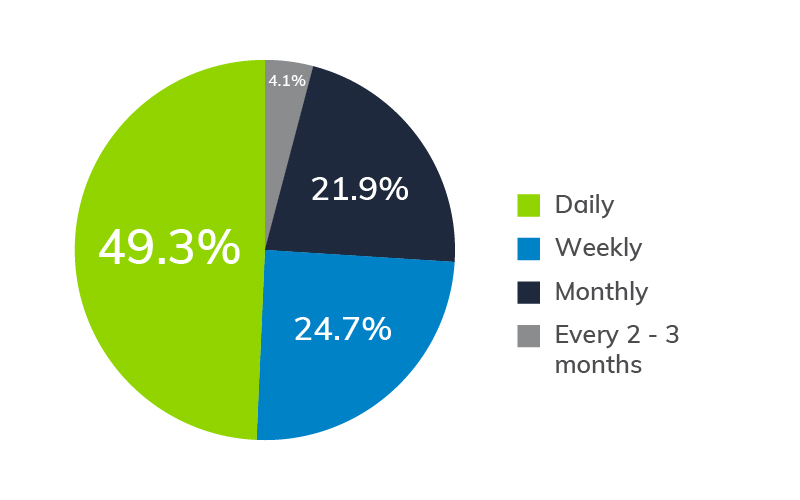 4.1%
21.9%
49.3%
24.7%

Daily
Weekly
Monthly
Every 2 - 3 months